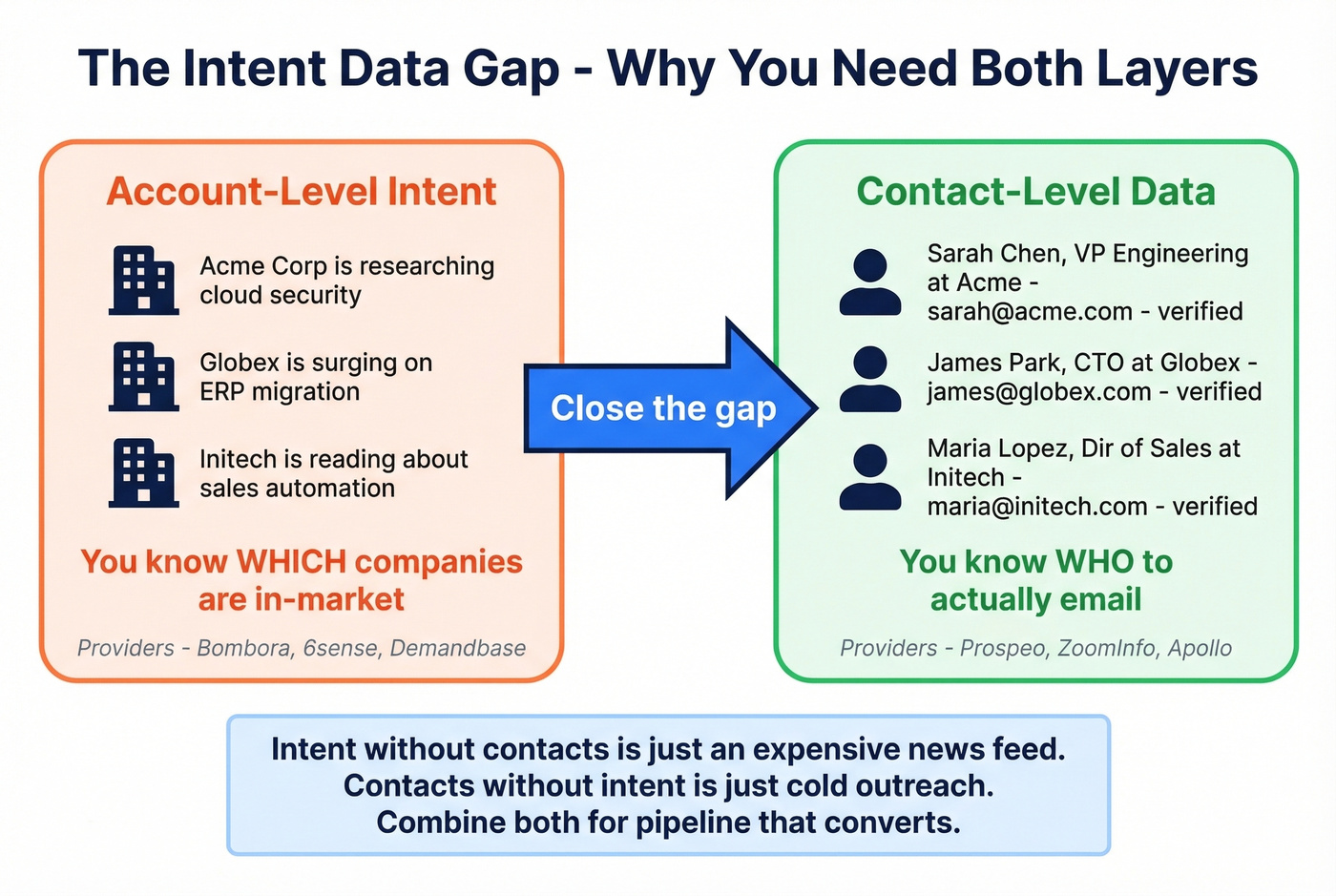 The Intent Data Gap - Why You Need Both Layers

Account-Level Intent

Acme Corp is researching cloud security

Globex is surging on ERP migration

Initech is reading about sales automation

You know WHICH companies are in-market

Providers - Bombora, 6sense, Demandbase

Close the gap

Contact-Level Data

Sarah Chen, VP Engineering at Acme - sarah@acme.com - verified

James Park, CTO at Globex - james@globex.com - verified

Maria Lopez, Dir of Sales at Initech - maria@initech.com - verified

You know WHO to actually email

Providers - Prospeo, ZoomInfo, Apollo

Intent without contacts is just an expensive news feed.
Contacts without intent is just cold outreach.
Combine both for pipeline that converts.